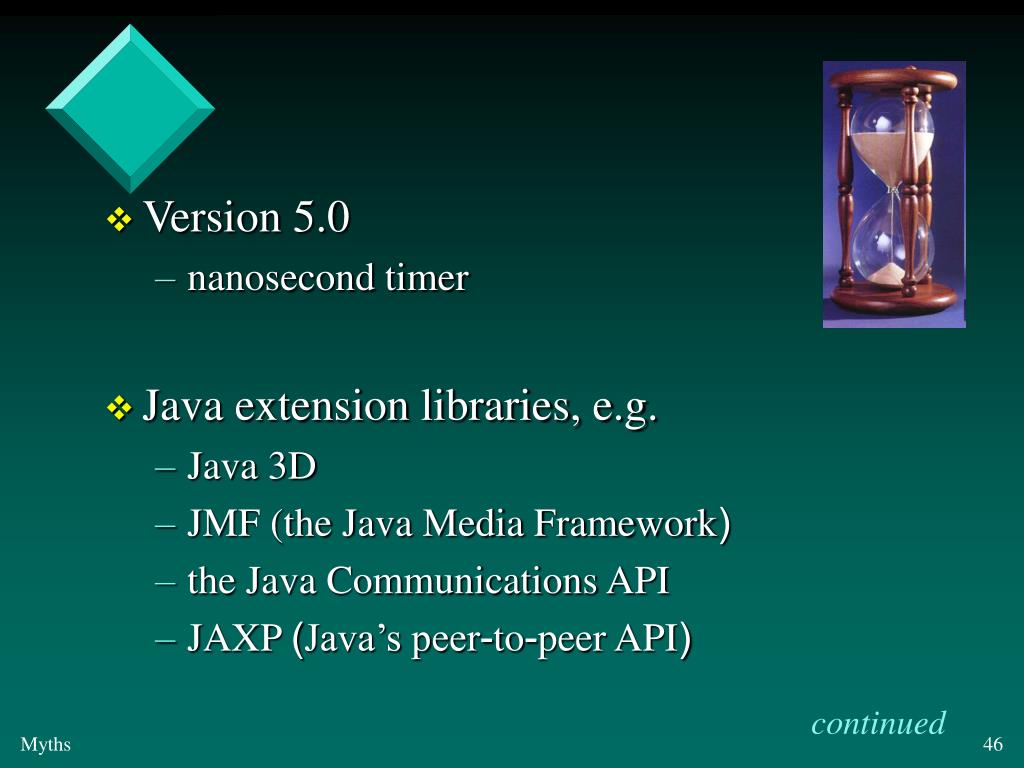 ❖ Version 5.0
– nanosecond timer

❖ Java extension libraries, e.g.
– Java 3D
– JMF (the Java Media Framework)
– the Java Communications API
– JAXP (Java’s peer-to-peer API)

continued

Myths

46